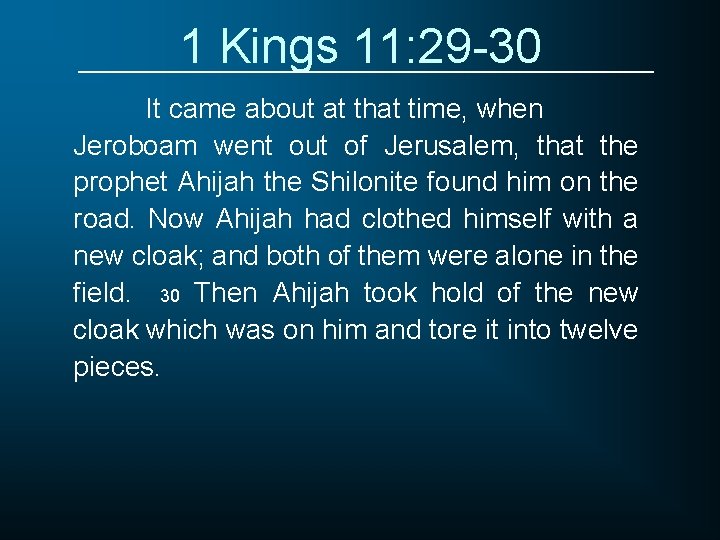 1 Kings 11:29-30

It came about at that time, when Jeroboam went out of Jerusalem, that the prophet Ahijah the Shilonite found him on the road. Now Ahijah had clothed himself with a new cloak; and both of them were alone in the field. 30 Then Ahijah took hold of the new cloak which was on him and tore it into twelve pieces.